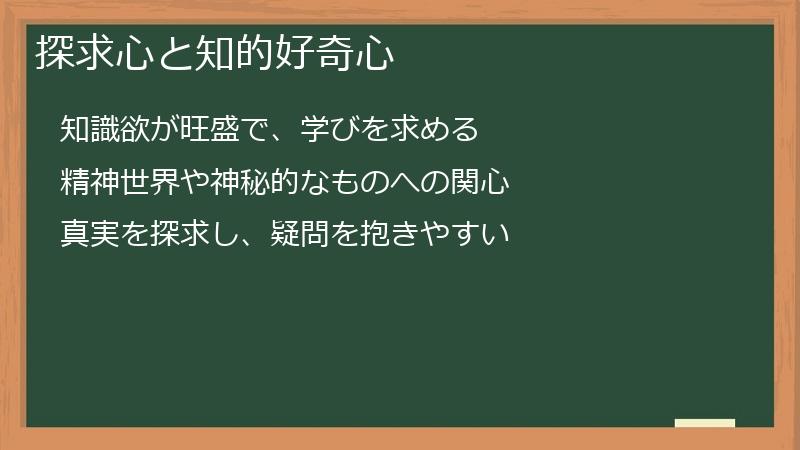 探求心と知的好奇心

知識欲が旺盛で、学びを求める

精神世界や神秘的なものへの関心

真実を探求し、疑問を抱きやすい